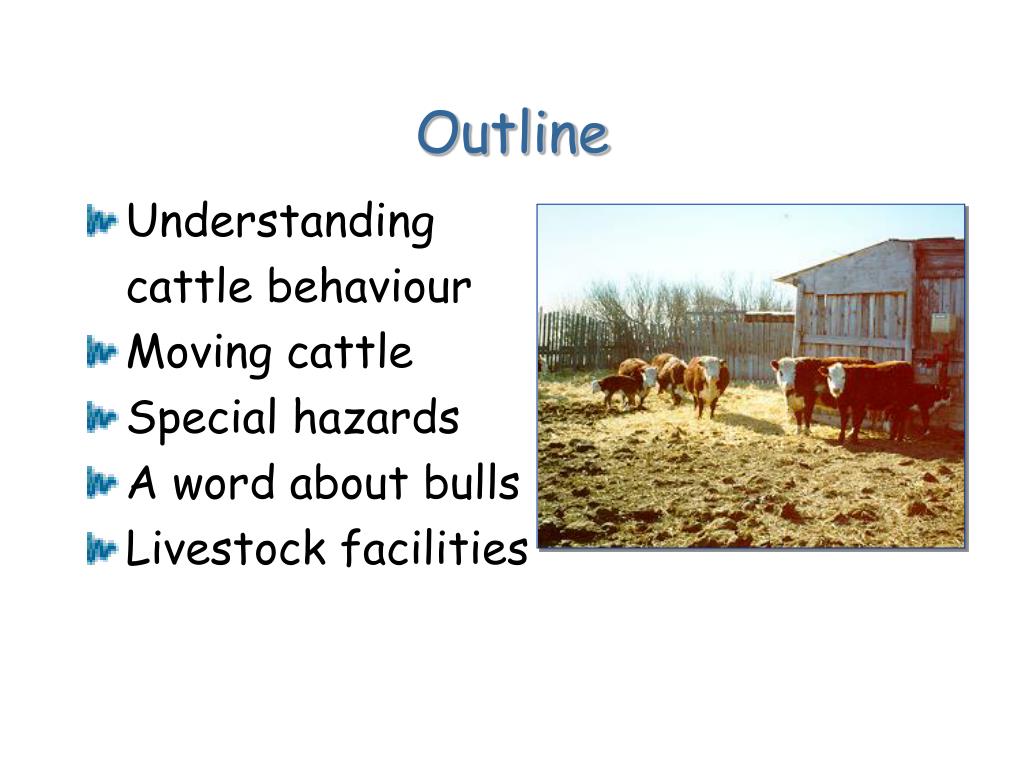 Outline

Understanding cattle behaviour
Moving cattle
Special hazards
A word about bulls
Livestock facilities